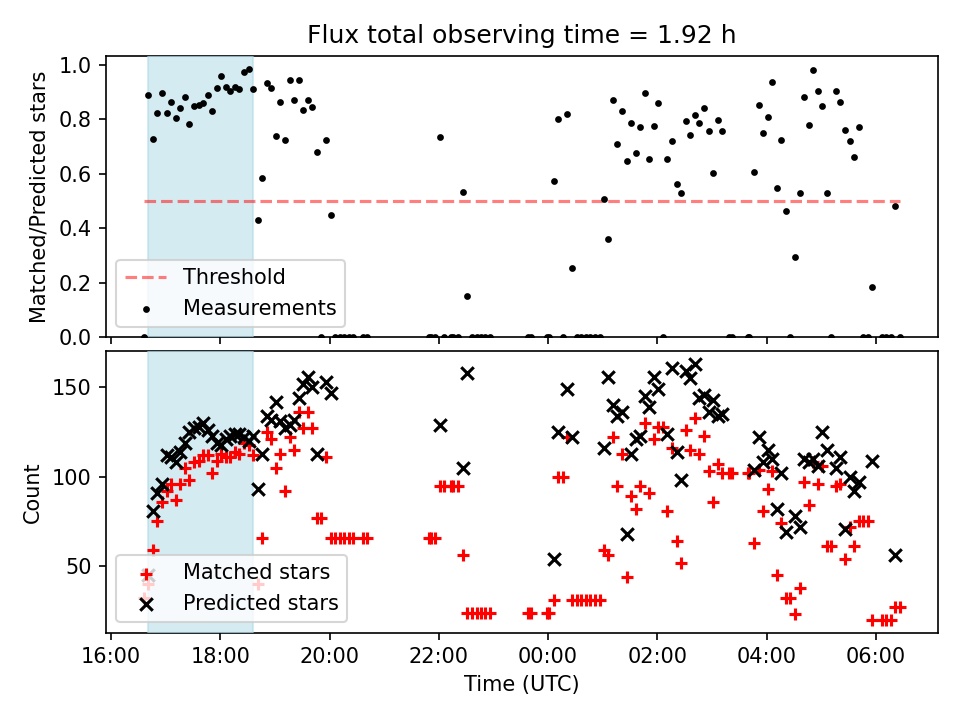 Flux total observing time = 1.92 h

Matched/Predicted stars

1.0
0.8
0.6
0.4
0.2
0.0

Threshold
Measurements

Count

150
100
50

Matched stars
Predicted stars

16:00
18:00
20:00
22:00
00:00
02:00
04:00
06:00

Time (UTC)